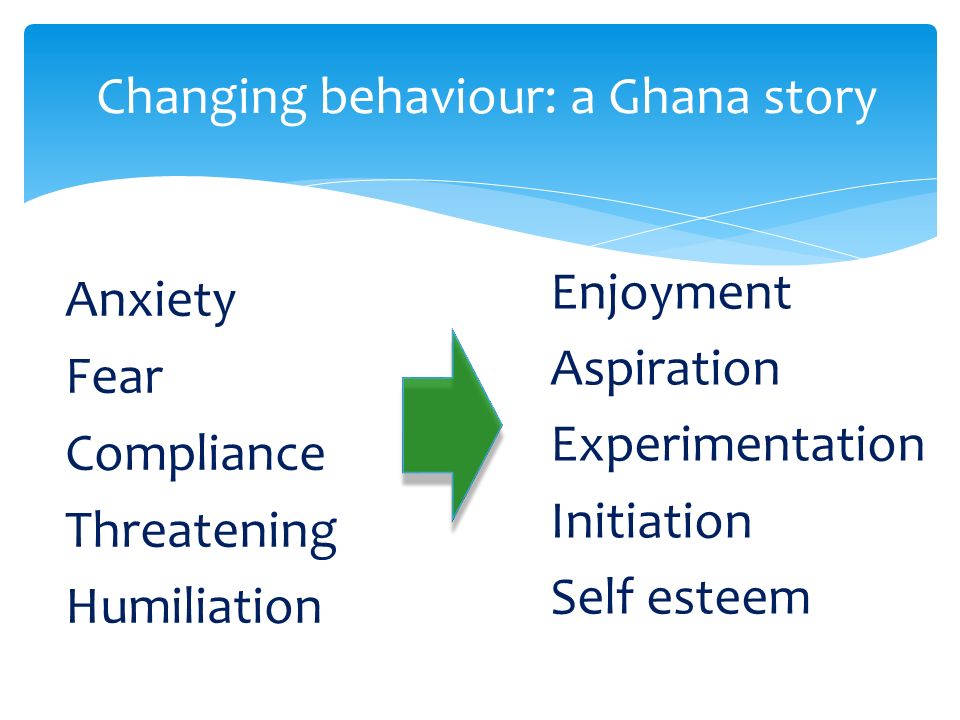 Changing behaviour: a Ghana story

Anxiety
Fear
Compliance
Threatening
Humiliation

Enjoyment
Aspiration
Experimentation
Initiation
Self esteem